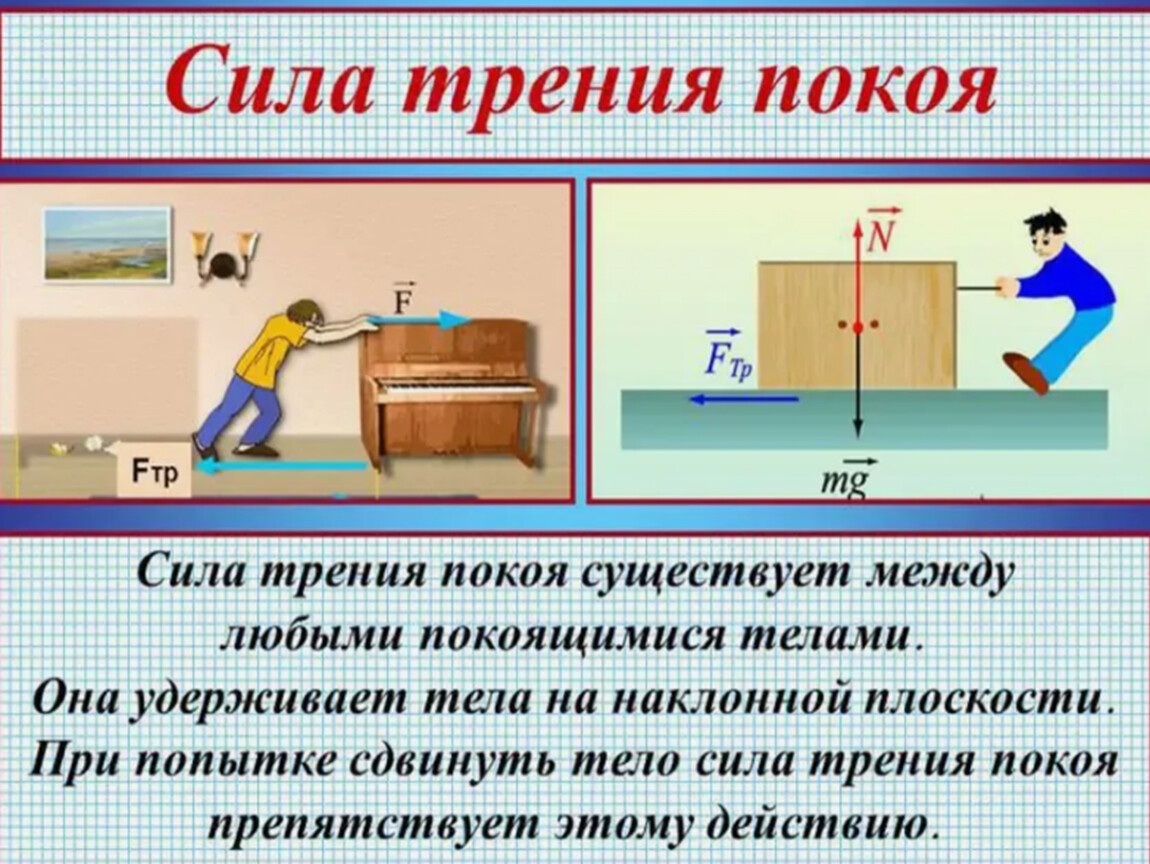 Сила трения покоя

$\vec{F}$

Fтр

$\vec{N}$

$\vec{F}_{Тр}$

$m\vec{g}$

Сила трения покоя существует между любыми покоящимися телами. Она удерживает тела на наклонной плоскости. При попытке сдвинуть тело сила трения покоя препятствует этому действию.